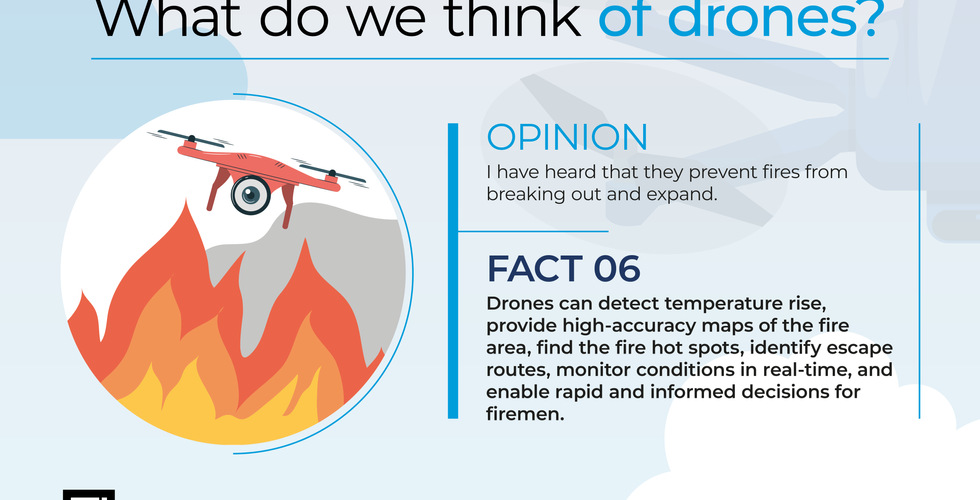 What do we think of drones?

OPINION

I have heard that they prevent fires from breaking out and expand.

FACT 06

Drones can detect temperature rise, provide high-accuracy maps of the fire area, find the fire hot spots, identify escape routes, monitor conditions in real-time, and enable rapid and informed decisions for firemen.